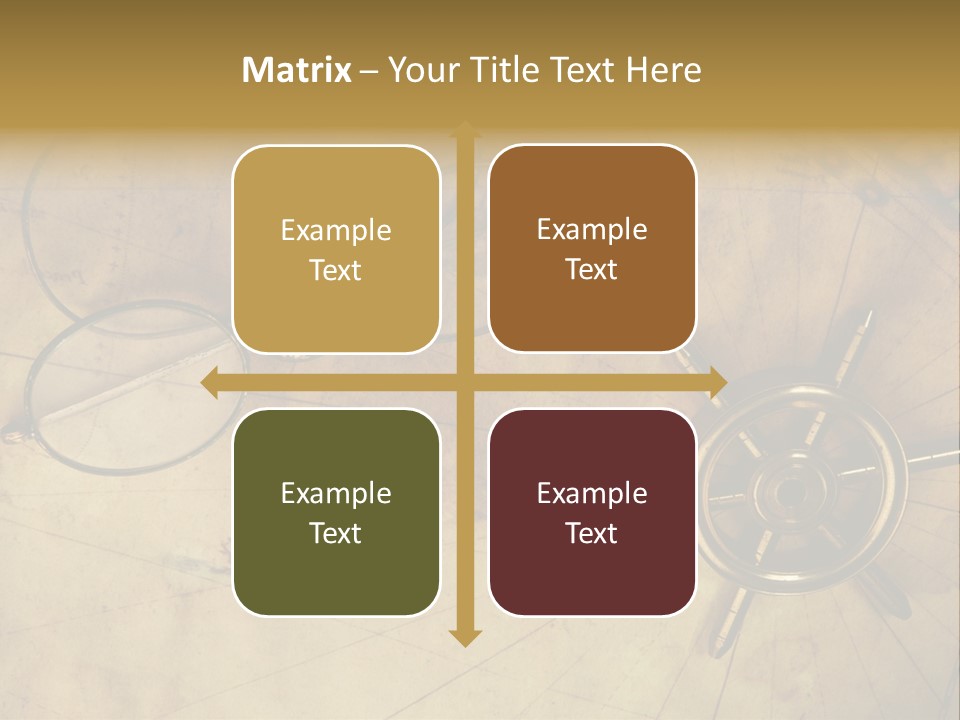 Matrix – Your Title Text Here

Example Text

Example Text

Example Text

Example Text